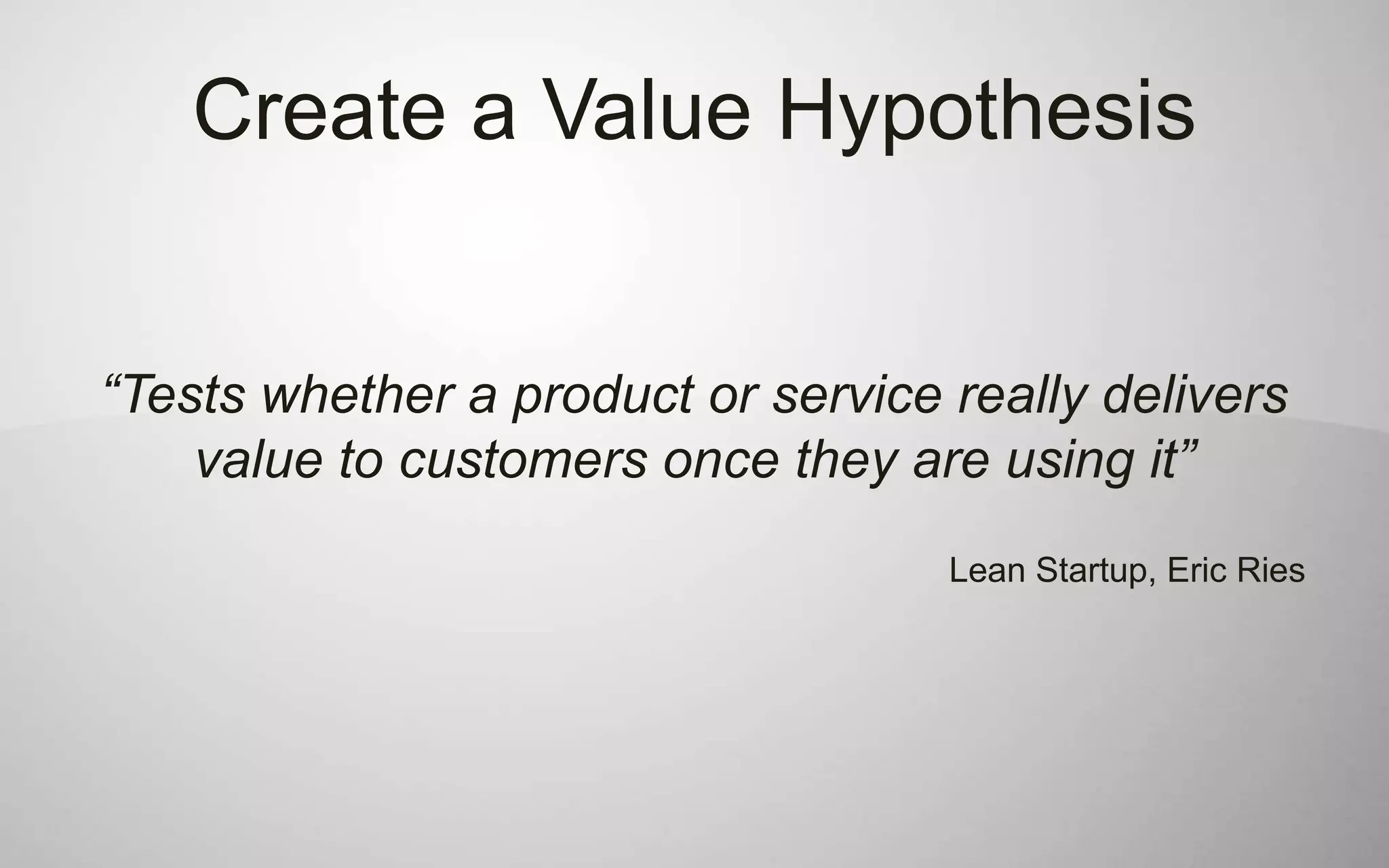 Create a Value Hypothesis

“Tests whether a product or service really delivers value to customers once they are using it”

Lean Startup, Eric Ries